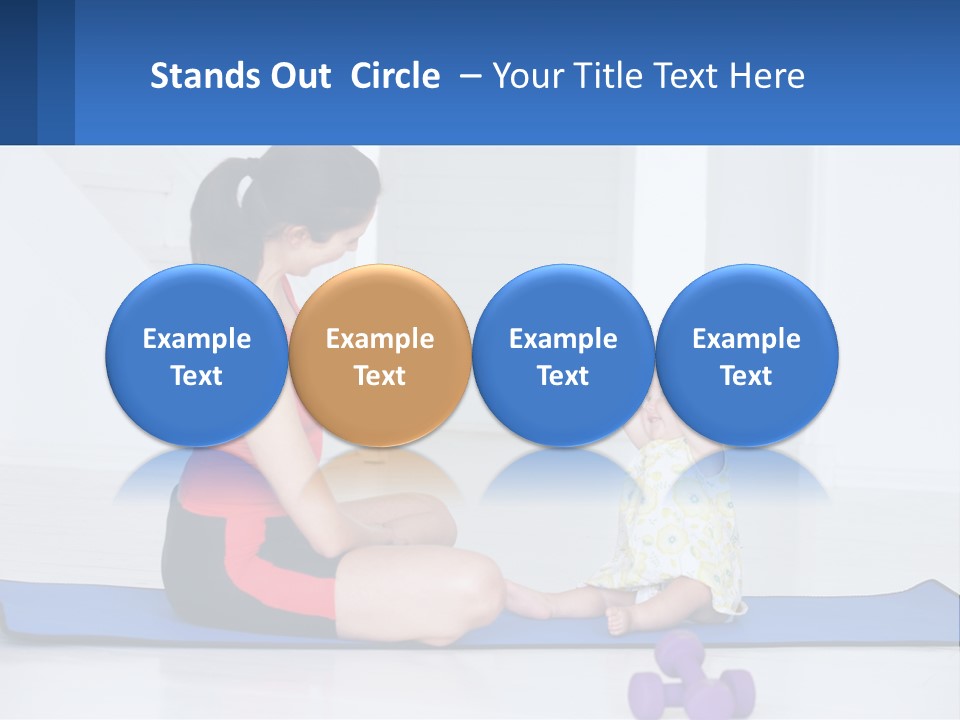 Stands Out Circle – Your Title Text Here

Example Text

Example Text

Example Text

Example Text